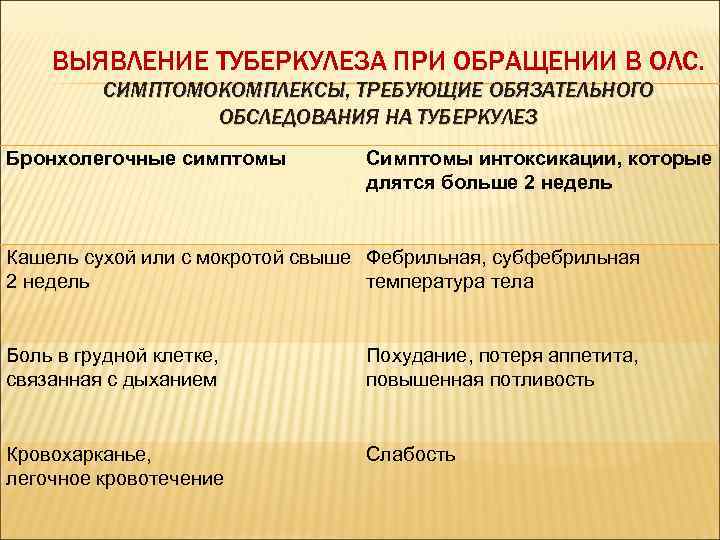 ВЫЯВЛЕНИЕ ТУБЕРКУЛЕЗА ПРИ ОБРАЩЕНИИ В ОЛС.

СИМПТОМОКОМПЛЕКСЫ, ТРЕБУЮЩИЕ ОБЯЗАТЕЛЬНОГО ОБСЛЕДОВАНИЯ НА ТУБЕРКУЛЕЗ

| Бронхолегочные симптомы | Симптомы интоксикации, которые длятся больше 2 недель |
|---|---|
| Кашель сухой или с мокротой свыше 2 недель | Фебрильная, субфебрильная температура тела |
| Боль в грудной клетке, связанная с дыханием | Похудание, потеря аппетита, повышенная потливость |
| Кровохарканье, легочное кровотечение | Слабость |